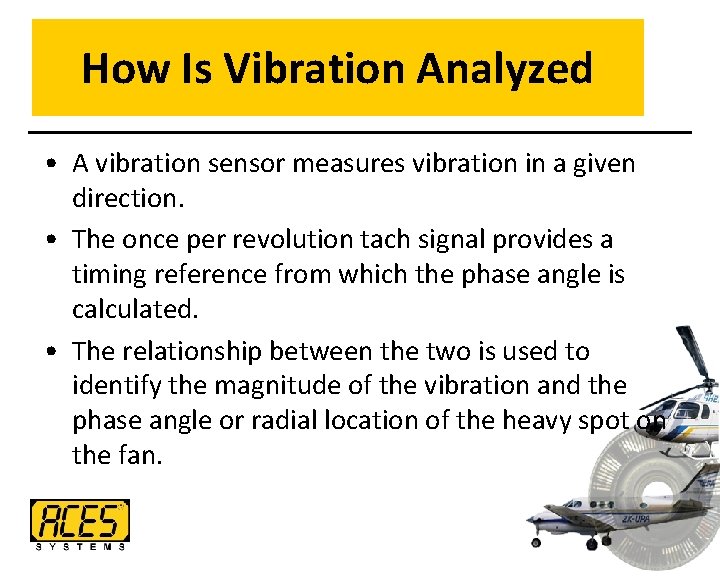 How Is Vibration Analyzed

• A vibration sensor measures vibration in a given direction.

• The once per revolution tach signal provides a timing reference from which the phase angle is calculated.

• The relationship between the two is used to identify the magnitude of the vibration and the phase angle or radial location of the heavy spot on the fan.

ACES SYSTEMS

ZK-UPA